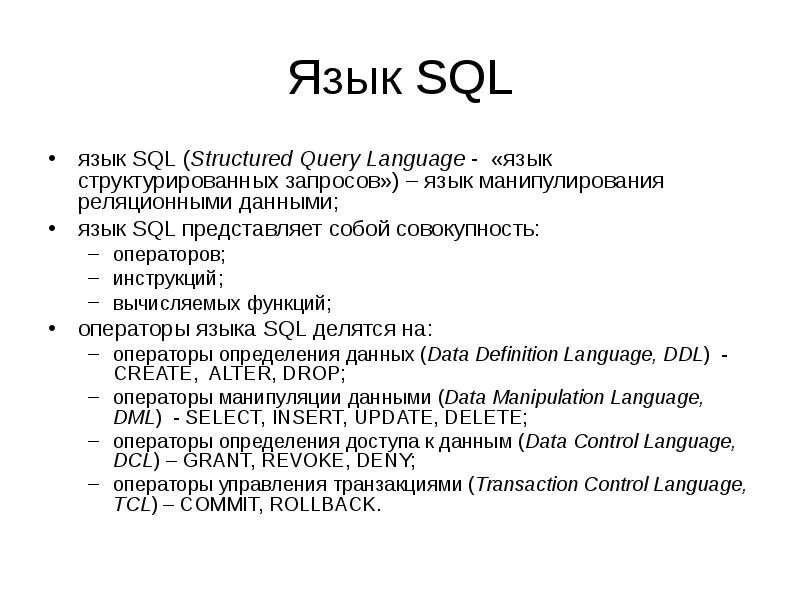 Язык SQL

• язык SQL (Structured Query Language - «язык структурированных запросов») – язык манипулирования реляционными данными;
• язык SQL представляет собой совокупность:
– операторов;
– инструкций;
– вычисляемых функций;
• операторы языка SQL делятся на:
– операторы определения данных (Data Definition Language, DDL) - CREATE, ALTER, DROP;
– операторы манипуляции данными (Data Manipulation Language, DML) - SELECT, INSERT, UPDATE, DELETE;
– операторы определения доступа к данным (Data Control Language, DCL) – GRANT, REVOKE, DENY;
– операторы управления транзакциями (Transaction Control Language, TCL) – COMMIT, ROLLBACK.